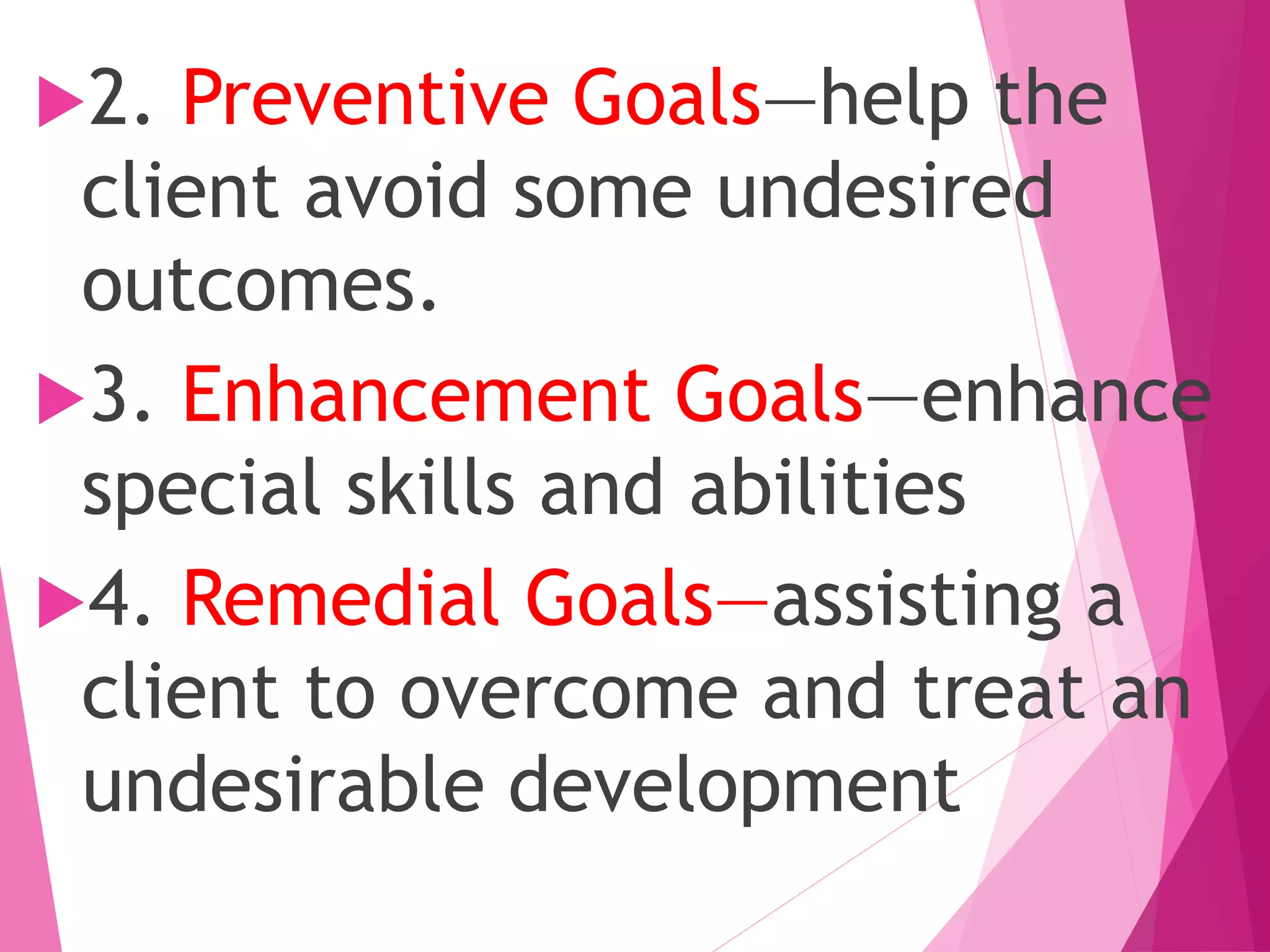 2. Preventive Goals—help the client avoid some undesired outcomes.

3. Enhancement Goals—enhance special skills and abilities

4. Remedial Goals—assisting a client to overcome and treat an undesirable development